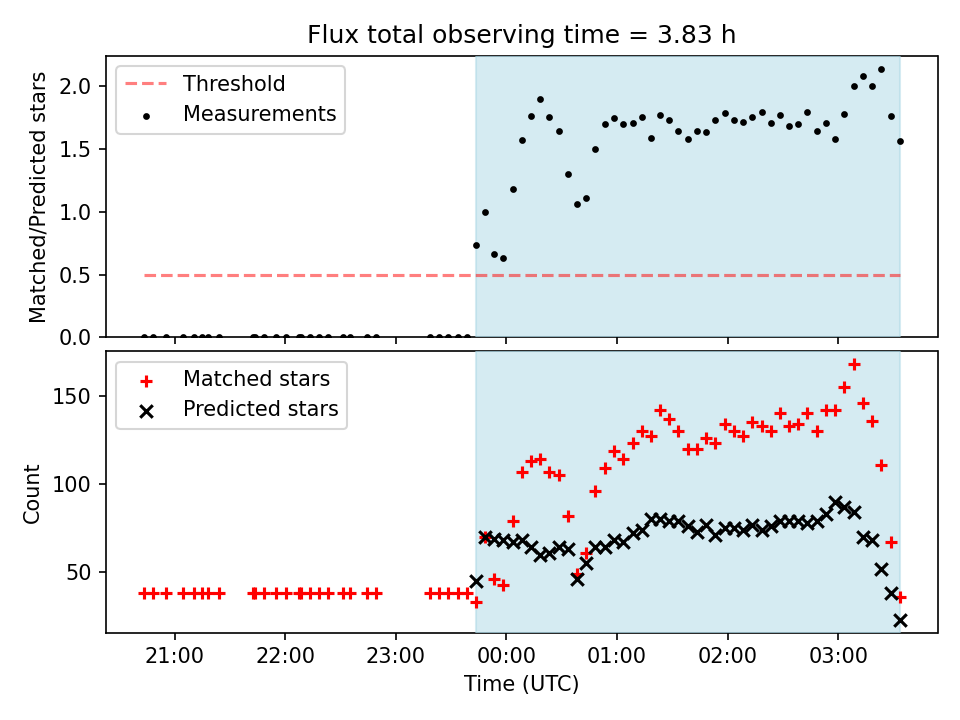 Flux total observing time = 3.83 h

Threshold
Measurements

Matched/Predicted stars

2.0
1.5
1.0
0.5
0.0

Matched stars
Predicted stars

Count

150
100
50

21:00
22:00
23:00
00:00
01:00
02:00
03:00

Time (UTC)